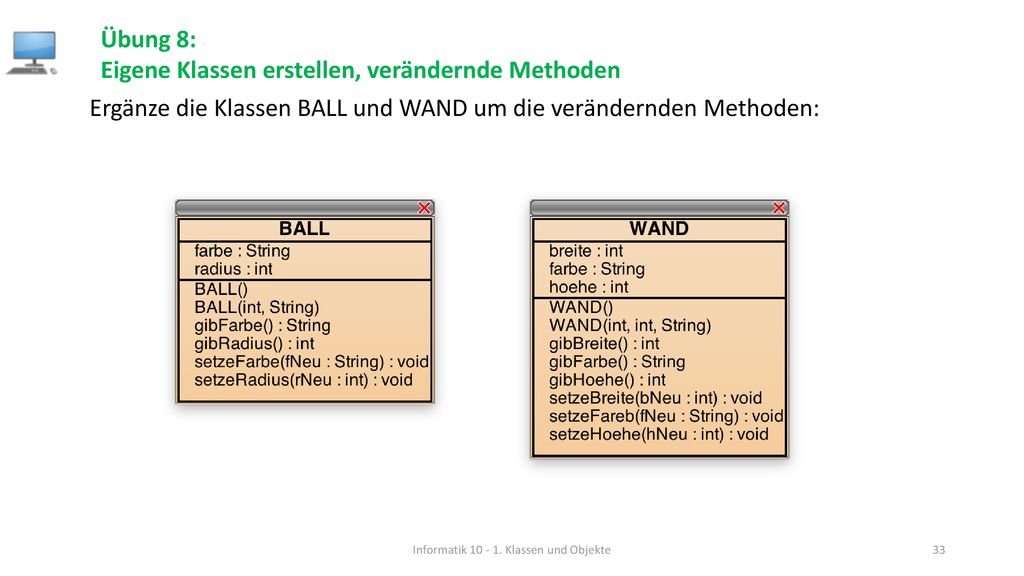 Übung 8:
Eigene Klassen erstellen, verändernde Methoden

Ergänze die Klassen BALL und WAND um die verändernden Methoden:

BALL
farbe : String
radius : int
BALL()
BALL(int, String)
gibFarbe() : String
gibRadius() : int
setzeFarbe(fNeu : String) : void
setzeRadius(rNeu : int) : void

WAND
breite : int
farbe : String
hoehe : int
WAND()
WAND(int, int, String)
gibBreite() : int
gibFarbe() : String
gibHoehe() : int
setzeBreite(bNeu : int) : void
setzeFareb(fNeu : String) : void
setzeHoehe(hNeu : int) : void

Informatik 10 - 1. Klassen und Objekte

33